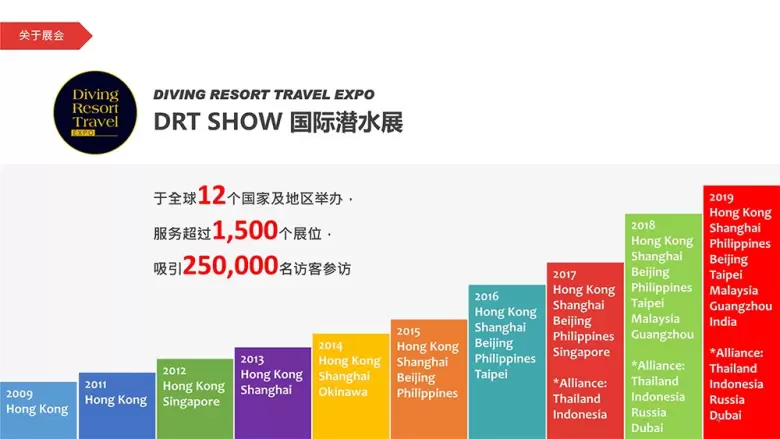 关于展会

Diving Resort Travel EXPO

DIVING RESORT TRAVEL EXPO
DRT SHOW 国际潜水展

于全球12个国家及地区举办，
服务超过1,500个展位，
吸引250,000名访客参访

2009
Hong Kong

2011
Hong Kong

2012
Hong Kong
Singapore

2013
Hong Kong
Shanghai

2014
Hong Kong
Shanghai
Okinawa

2015
Hong Kong
Shanghai
Beijing
Philippines

2016
Hong Kong
Shanghai
Beijing
Philippines
Taipei

2017
Hong Kong
Shanghai
Beijing
Philippines
Singapore

*Alliance:
Thailand
Indonesia

2018
Hong Kong
Shanghai
Beijing
Philippines
Taipei
Malaysia
Guangzhou

*Alliance:
Thailand
Indonesia
Russia
Dubai

2019
Hong Kong
Shanghai
Philippines
Beijing
Taipei
Malaysia
Guangzhou
India

*Alliance:
Thailand
Indonesia
Russia
Dubai